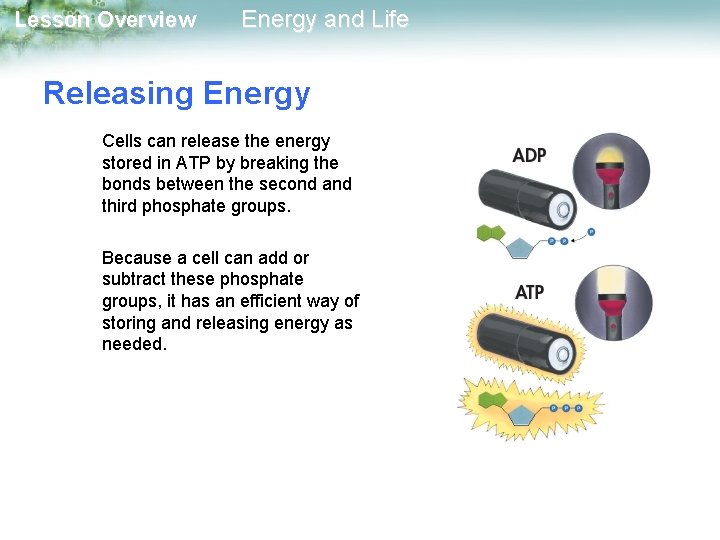 Lesson Overview Energy and Life

Releasing Energy

Cells can release the energy stored in ATP by breaking the bonds between the second and third phosphate groups.

Because a cell can add or subtract these phosphate groups, it has an efficient way of storing and releasing energy as needed.

ADP

P P P

ATP

P P P